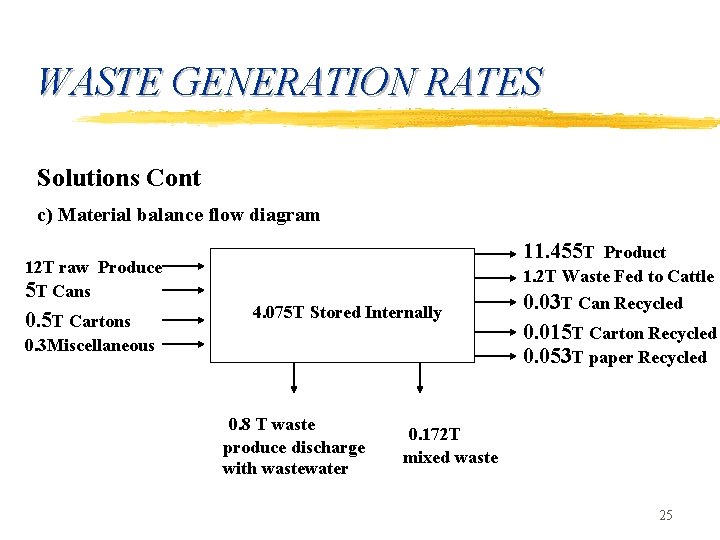 WASTE GENERATION RATES

Solutions Cont

c) Material balance flow diagram

12T raw Produce
5T Cans
0.5T Cartons
0.3Miscellaneous

4.075T Stored Internally

11.455T Product
1.2T Waste Fed to Cattle
0.03T Can Recycled
0.015T Carton Recycled
0.053T paper Recycled

0.8 T waste produce discharge with wastewater

0.172T mixed waste

25